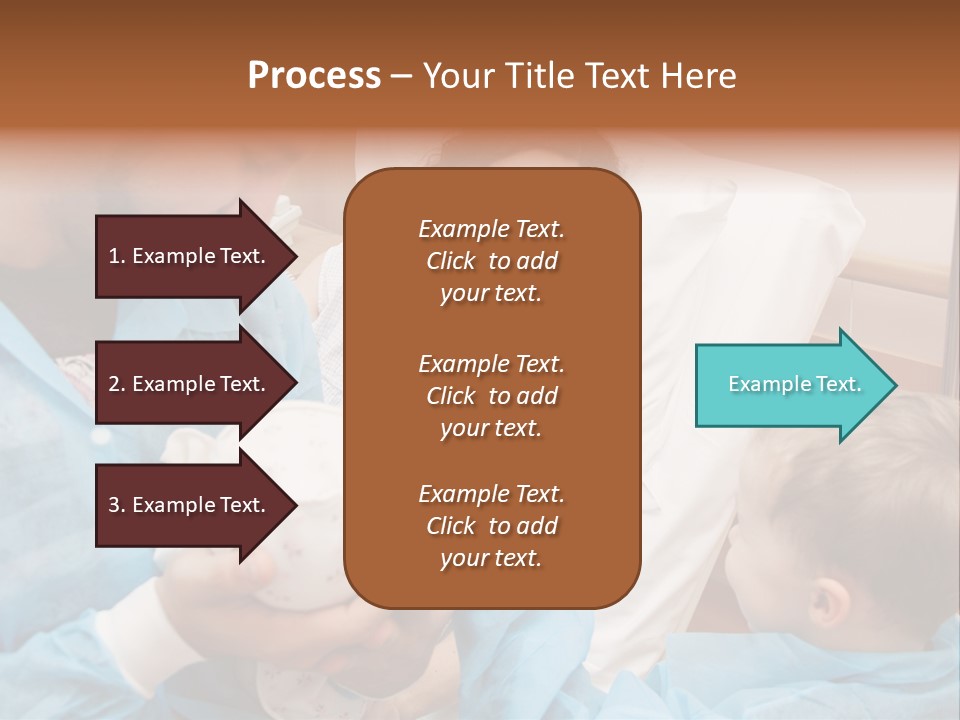 Process – Your Title Text Here

1. Example Text.

2. Example Text.

3. Example Text.

Example Text. Click to add your text.

Example Text. Click to add your text.

Example Text. Click to add your text.

Example Text.